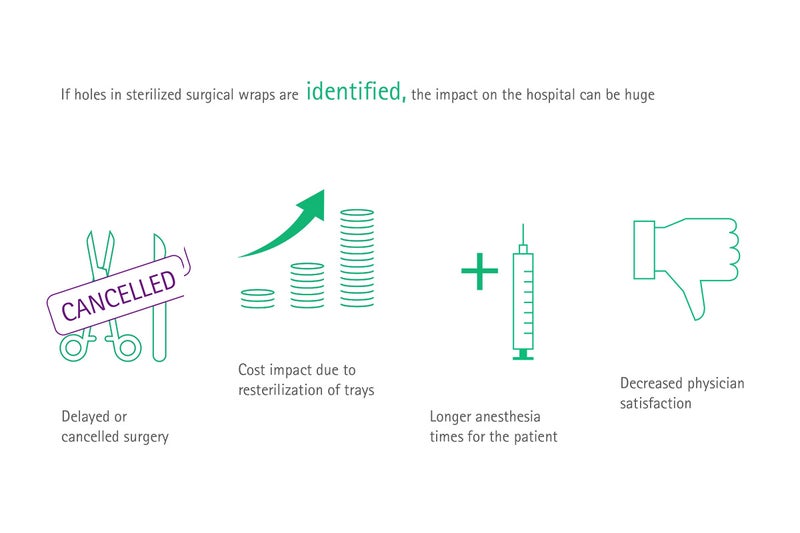 If holes in sterilized surgical wraps are identified, the impact on the hospital can be huge

CANCELLED

Delayed or cancelled surgery

Cost impact due to resterilization of trays

Longer anesthesia times for the patient

Decreased physician satisfaction